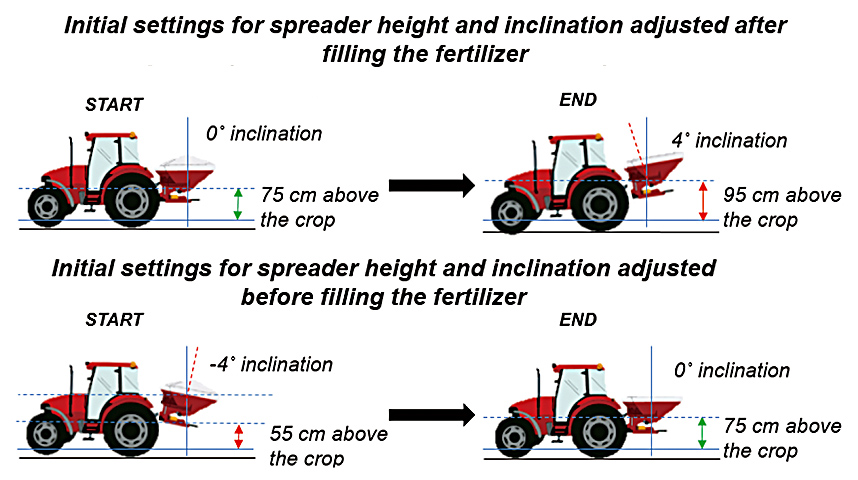 Initial settings for spreader height and inclination adjusted after filling the fertilizer

START

0° inclination

75 cm above the crop

END

4° inclination

95 cm above the crop

Initial settings for spreader height and inclination adjusted before filling the fertilizer

START

-4° inclination

55 cm above the crop

END

0° inclination

75 cm above the crop